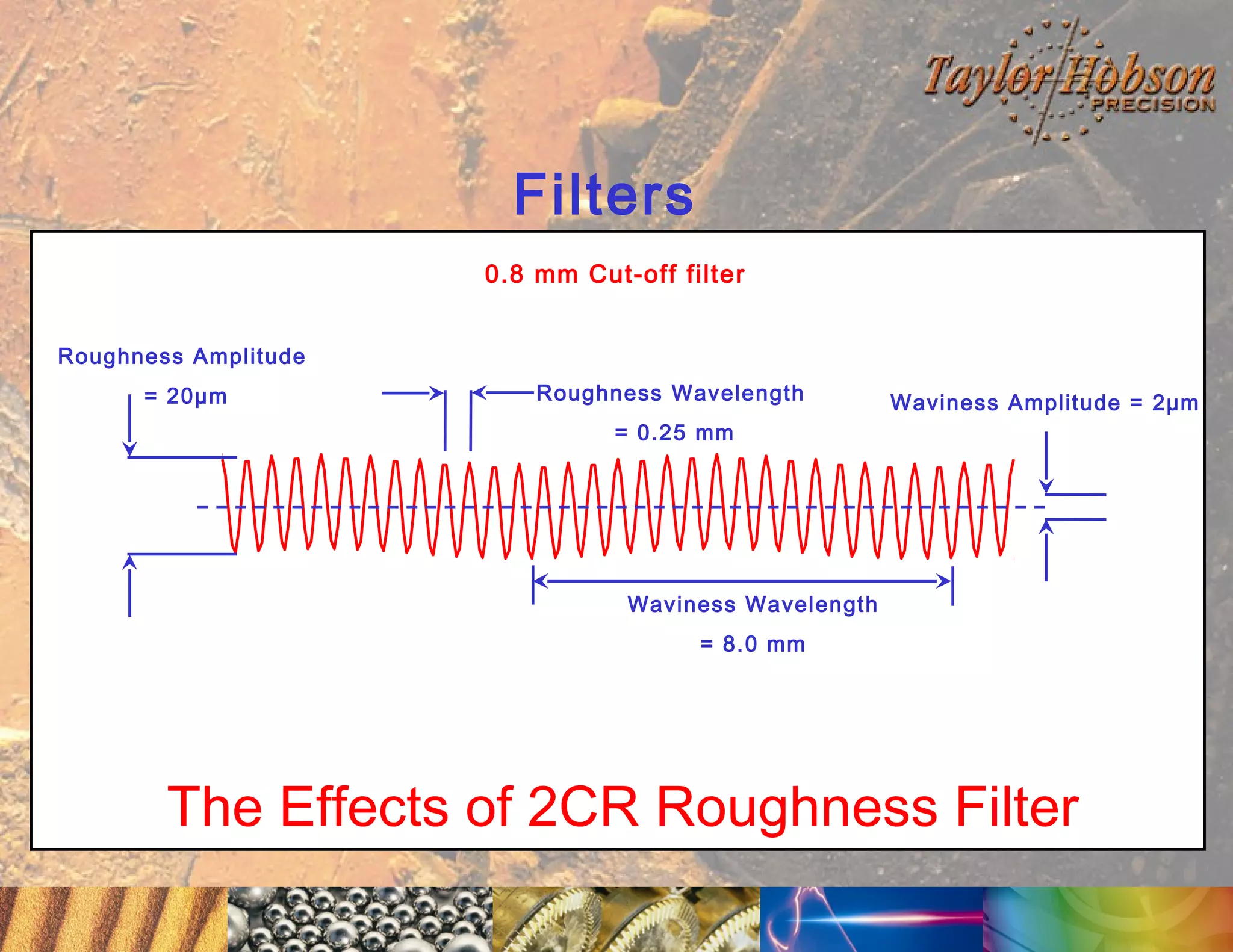 Taylor Hobson PRECISION

Filters

0.8 mm Cut-off filter

Roughness Amplitude

= 20μm

Roughness Wavelength

= 0.25 mm

Waviness Amplitude = 2μm

Waviness Wavelength

= 8.0 mm

The Effects of 2CR Roughness Filter